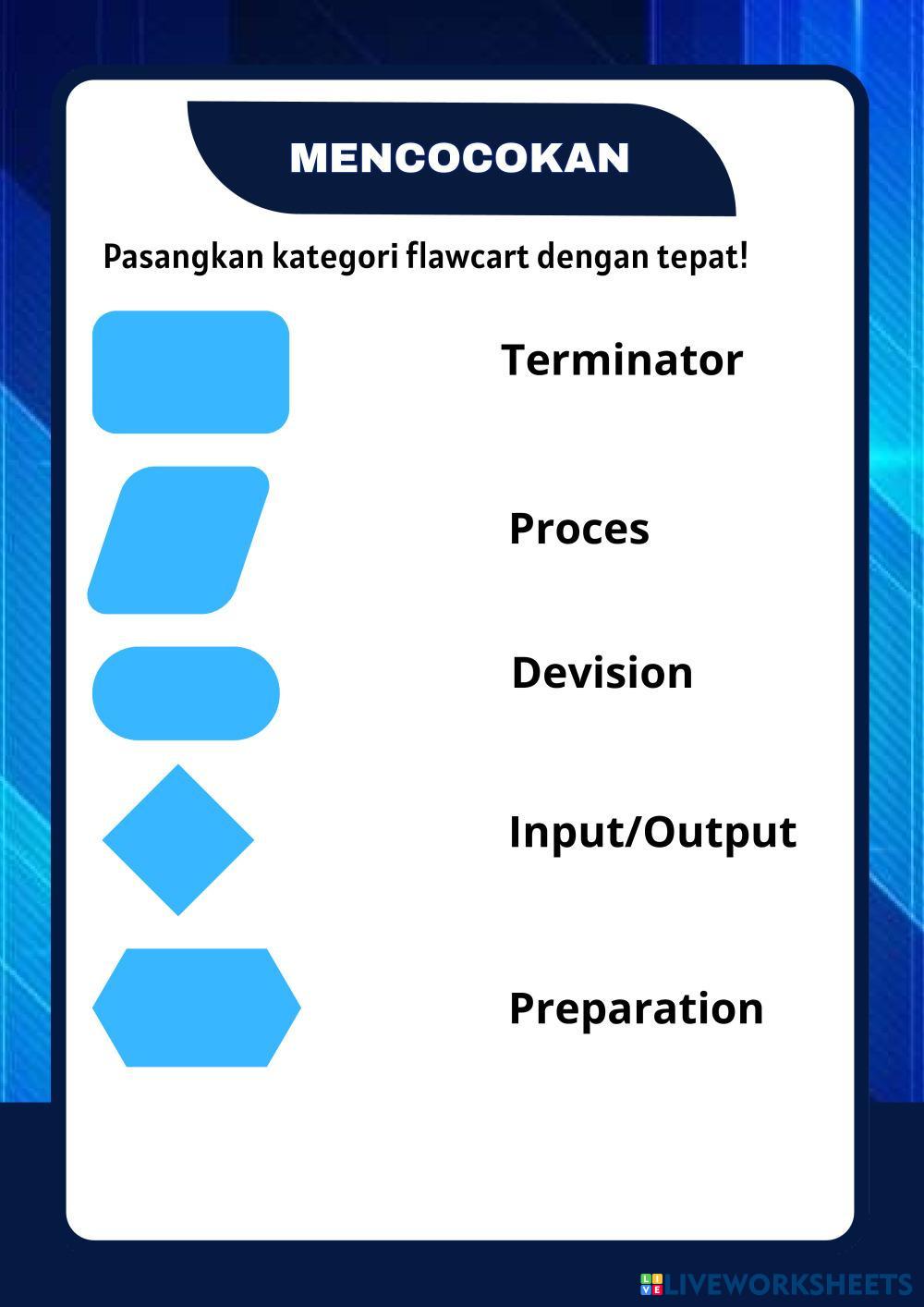 MENCOCOKAN

Pasangkan kategori flawcart dengan tepat!

Terminator

Proces

Devision

Input/Output

Preparation

LIVEWORKSHEETS